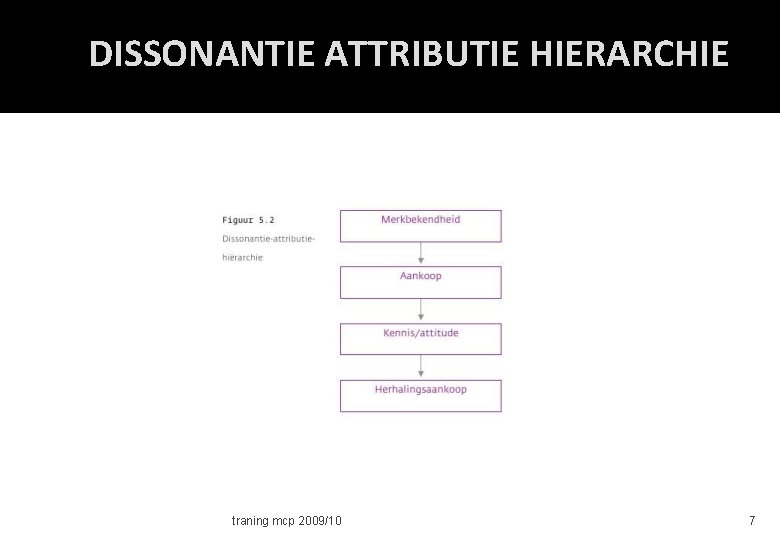 DISSONANTIE ATTRIBUTIE HIERARCHIE

Figuur 5.2
Dissonantie-attributie-hiërarchie

Merkbekendheid

Aankoop

Kennis/attitude

Herhalingsaankoop

traning mcp 2009/10

7